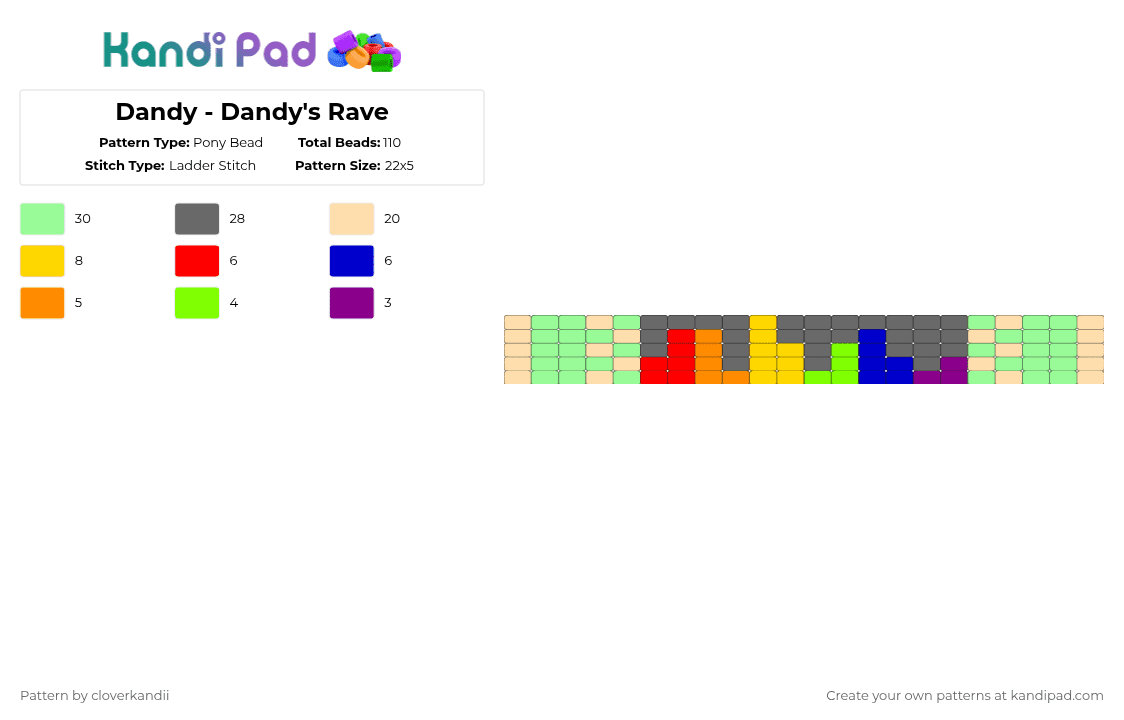 Kandi Pad

Dandy - Dandy's Rave

Pattern Type: Pony Bead
Total Beads: 110
Stitch Type: Ladder Stitch
Pattern Size: 22x5

30
28
20
8
6
6
5
4
3

Pattern by cloverkandii

Create your own patterns at kandipad.com